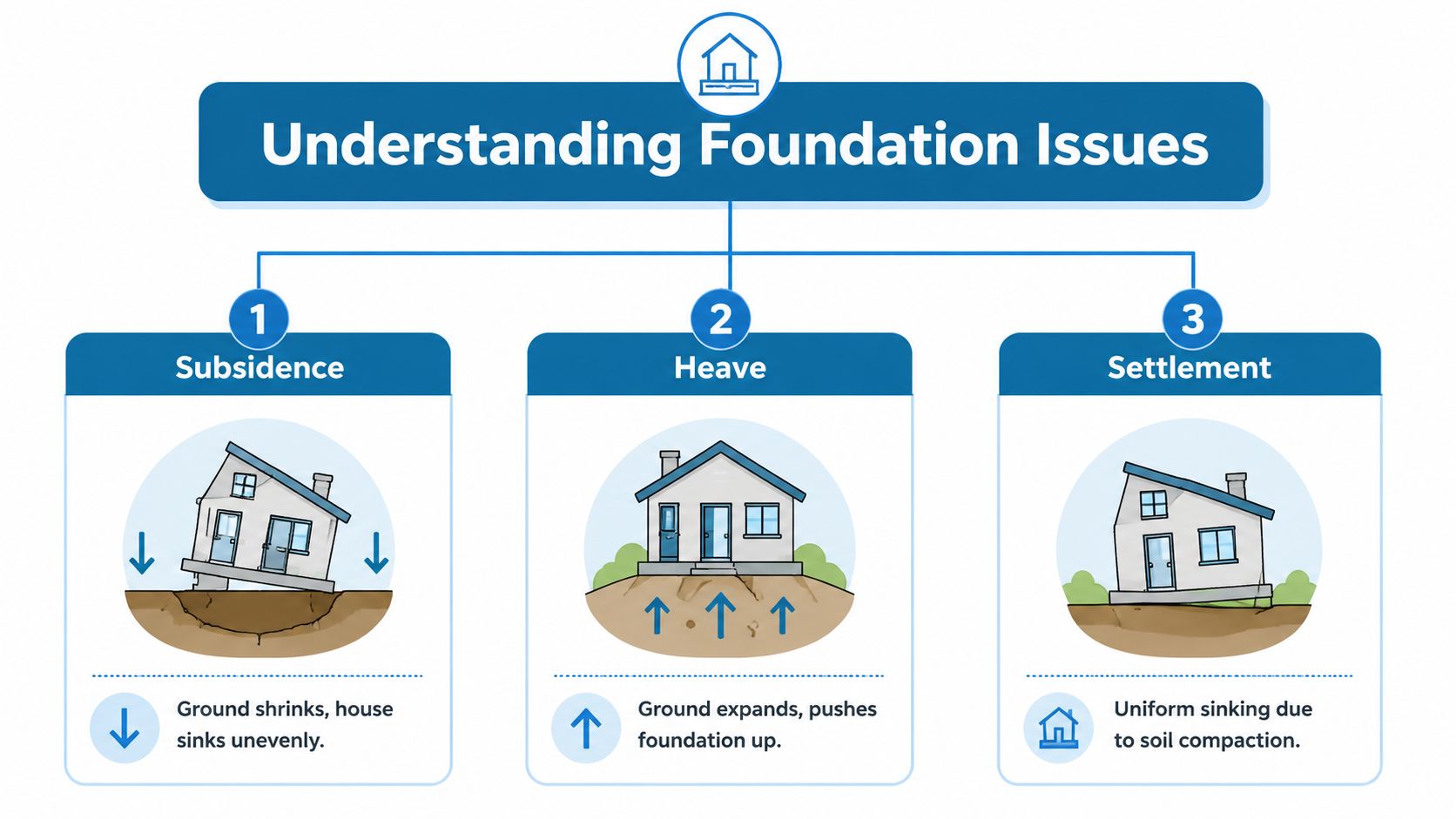 Understanding Foundation Issues

1
Subsidence

Ground shrinks, house sinks unevenly.

2
Heave

Ground expands, pushes foundation up.

3
Settlement

Uniform sinking due to soil compaction.